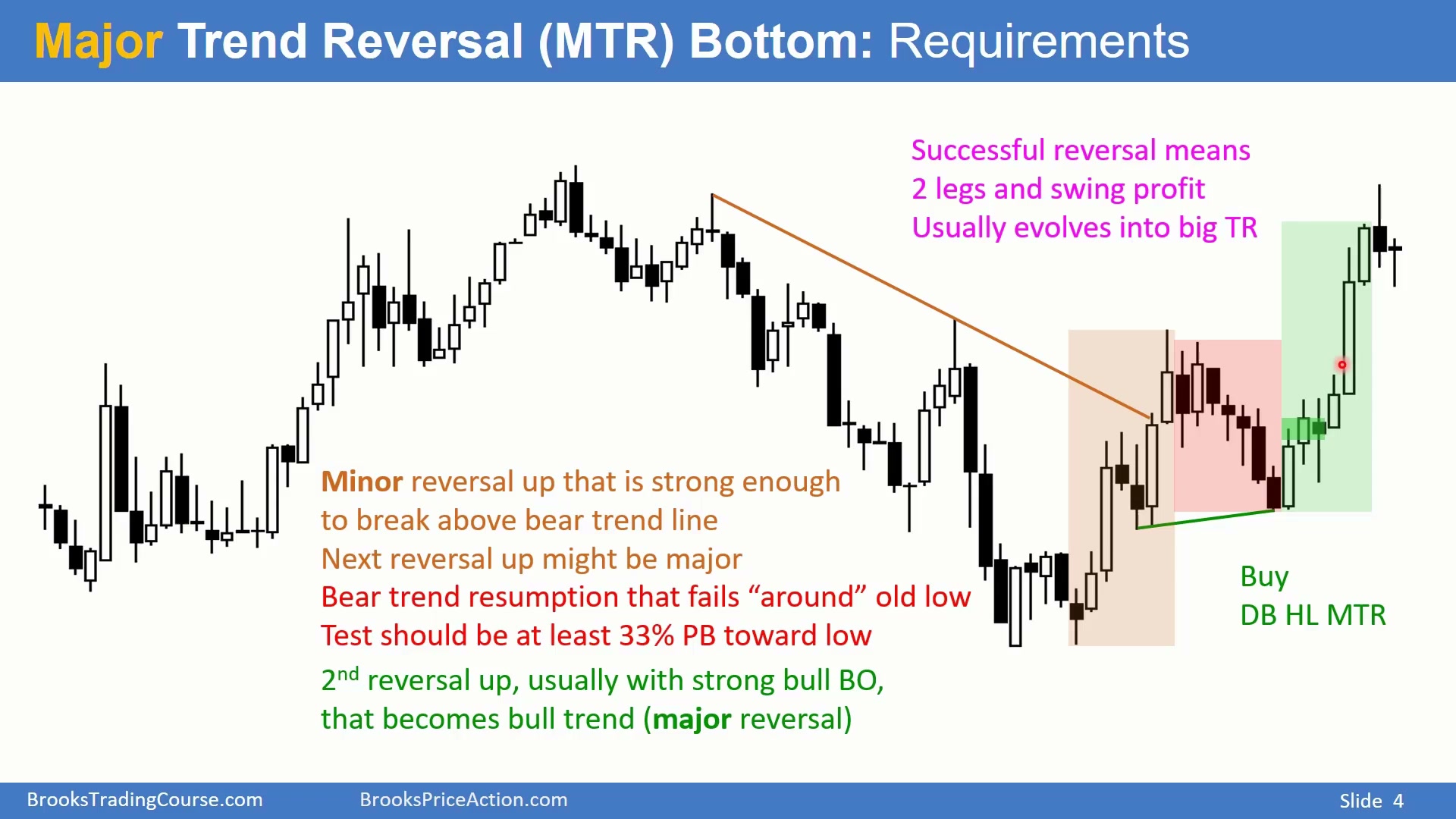 Major Trend Reversal (MTR) Bottom: Requirements

Successful reversal means
2 legs and swing profit
Usually evolves into big TR

Minor reversal up that is strong enough to break above bear trend line
Next reversal up might be major
Bear trend resumption that fails “around” old low
Test should be at least 33% PB toward low
$2^{nd}$ reversal up, usually with strong bull BO, that becomes bull trend (major reversal)

Buy
DB HL MTR

BrooksTradingCourse.com BrooksPriceAction.com Slide 4